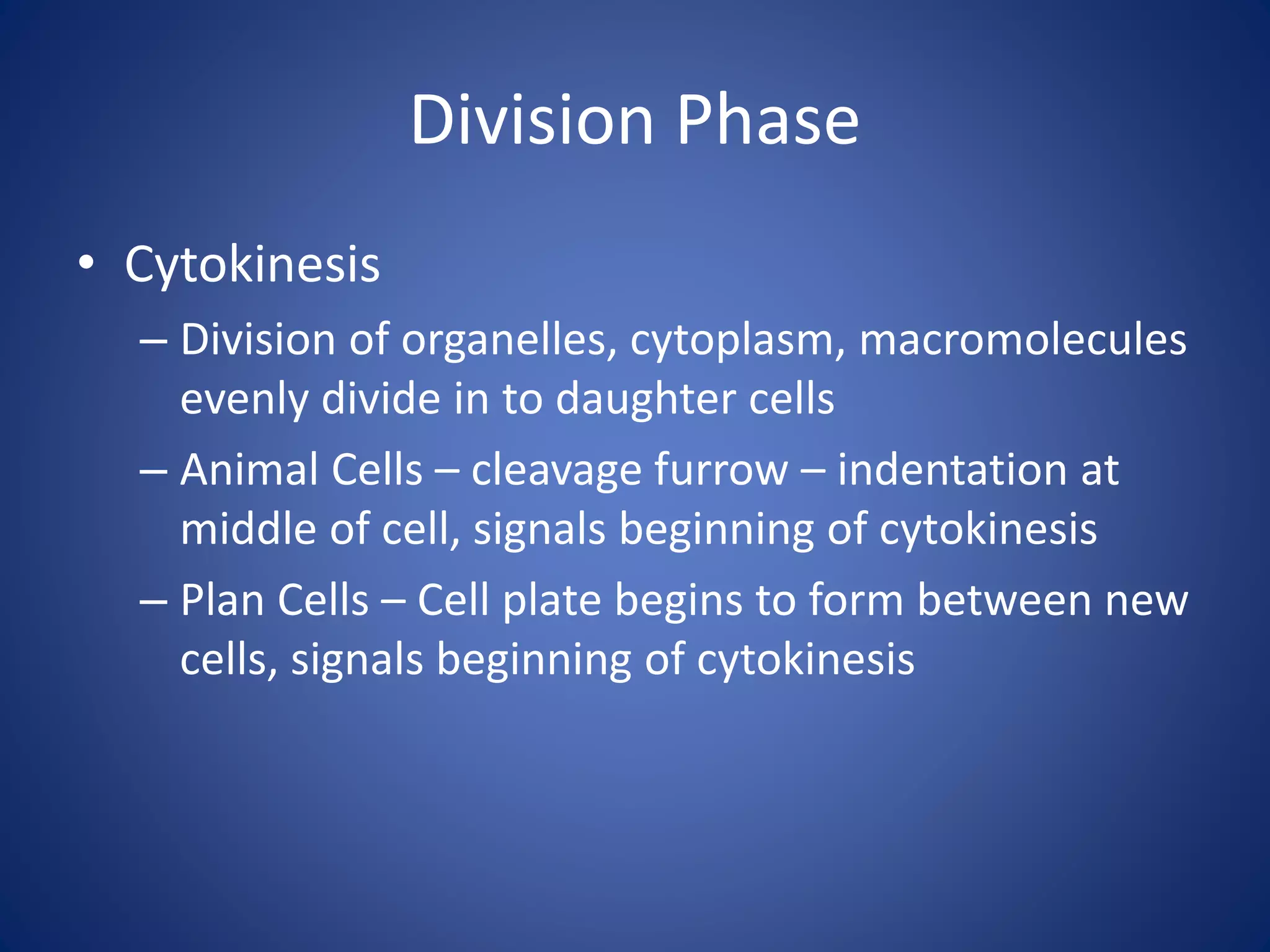 Division Phase

• Cytokinesis
– Division of organelles, cytoplasm, macromolecules evenly divide in to daughter cells
– Animal Cells – cleavage furrow – indentation at middle of cell, signals beginning of cytokinesis
– Plan Cells – Cell plate begins to form between new cells, signals beginning of cytokinesis